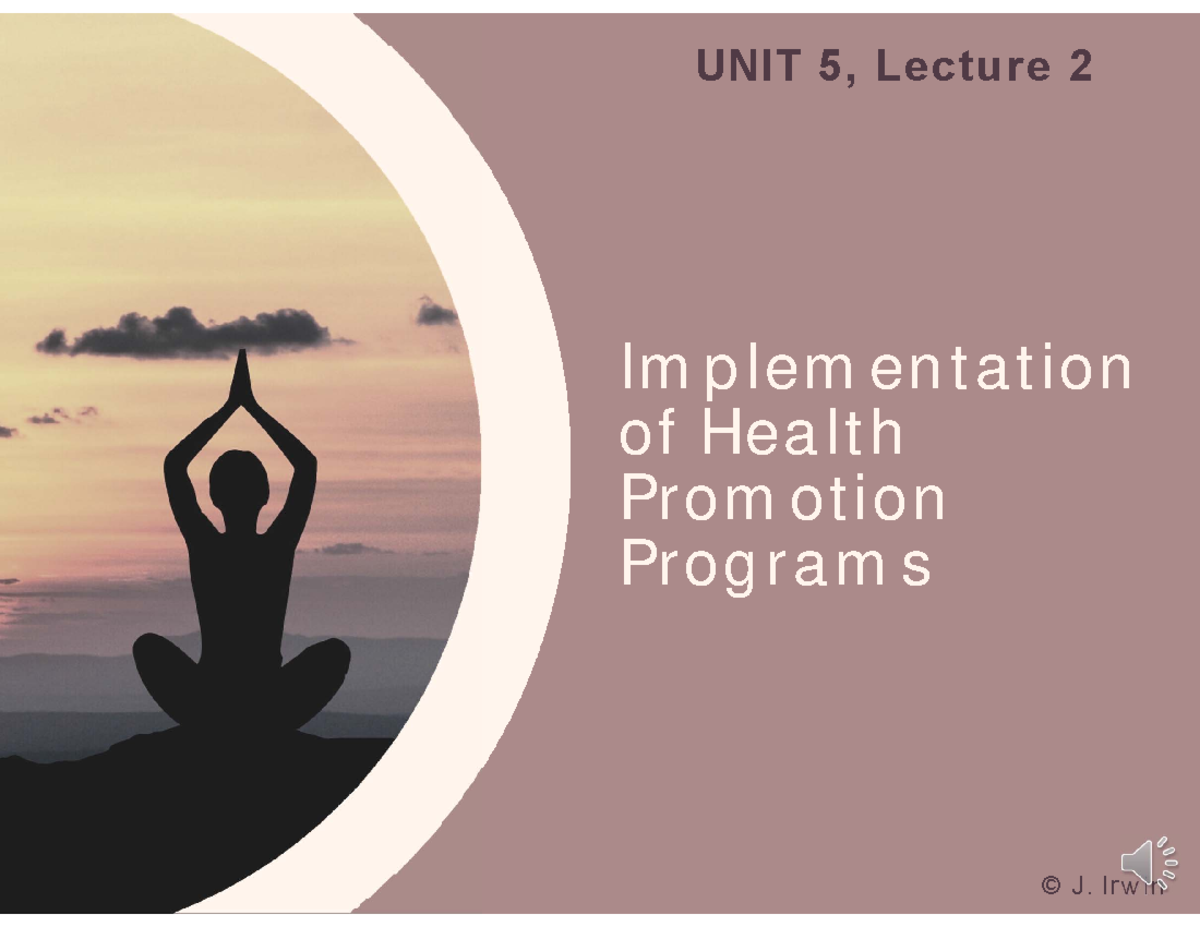 UNIT 5, Lecture 2

Implementation of Health Promotion Programs

© J. Irwin